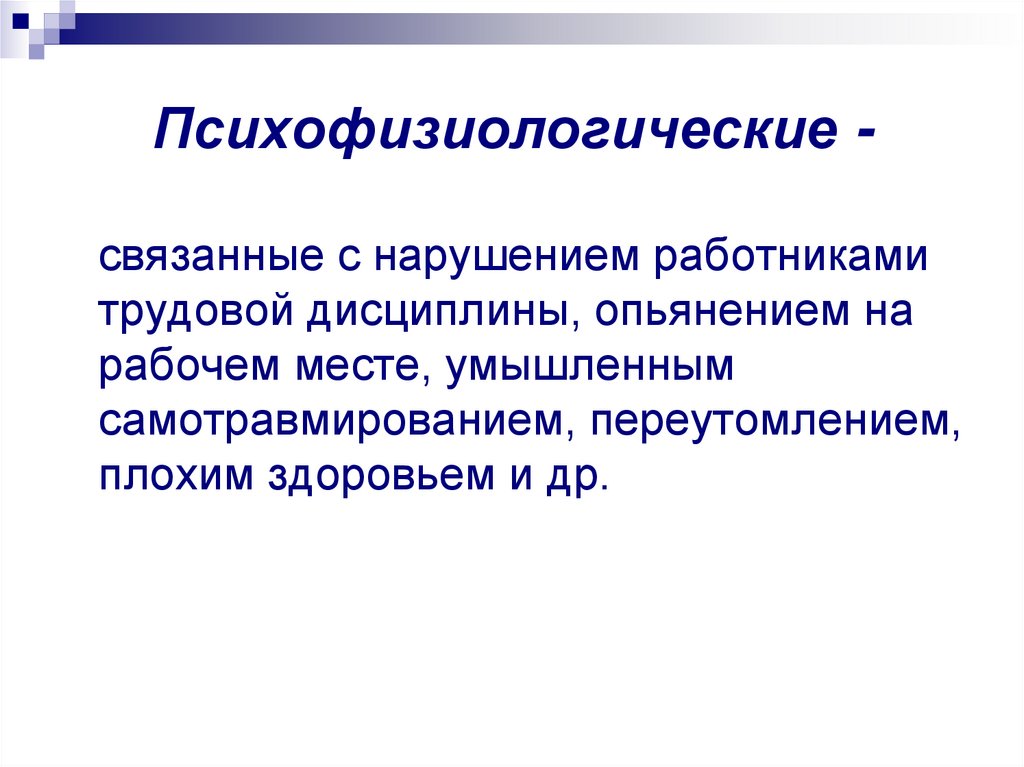 Психофизиологические -

связанные с нарушением работниками трудовой дисциплины, опьянением на рабочем месте, умышленным самотравмированием, переутомлением, плохим здоровьем и др.